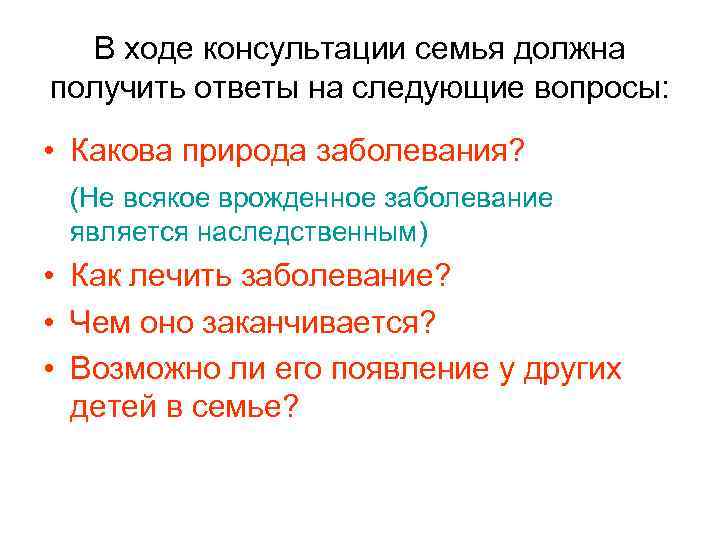 В ходе консультации семья должна получить ответы на следующие вопросы:

• Какова природа заболевания?

(Не всякое врожденное заболевание является наследственным)

• Как лечить заболевание?
• Чем оно заканчивается?
• Возможно ли его появление у других детей в семье?